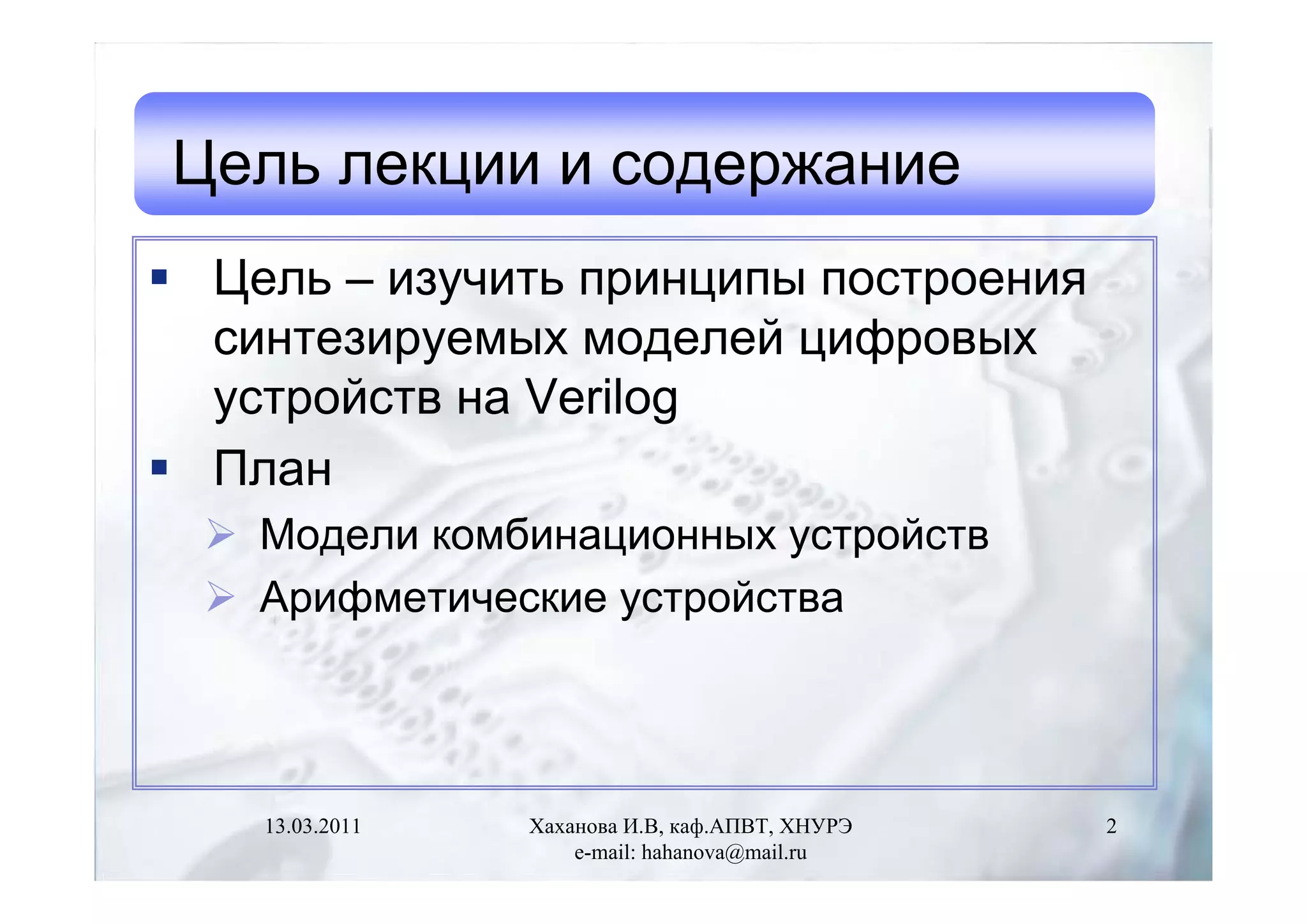 Цель лекции и содержание

▪ Цель – изучить принципы построения синтезируемых моделей цифровых устройств на Verilog

▪ План

➢ Модели комбинационных устройств

➢ Арифметические устройства

13.03.2011

Хаханова И.В, каф.АПВТ, ХНУРЭ
e-mail: hahanova@mail.ru

2